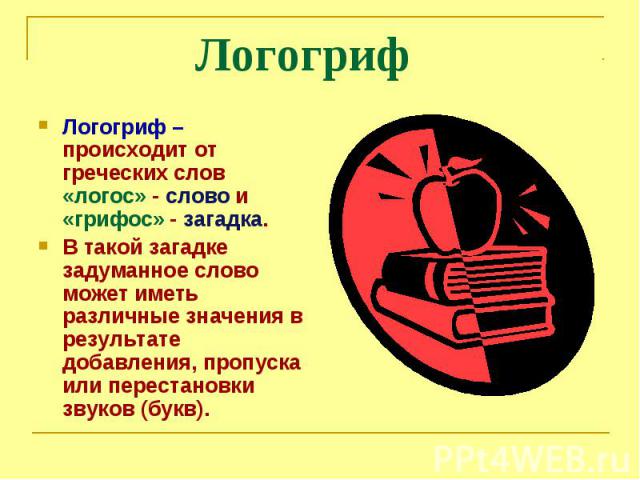 Логогриф

Логогриф – происходит от греческих слов «логос» - слово и «грифос» - загадка.

В такой загадке задуманное слово может иметь различные значения в результате добавления, пропуска или перестановки звуков (букв).

PPt4WEB.ru